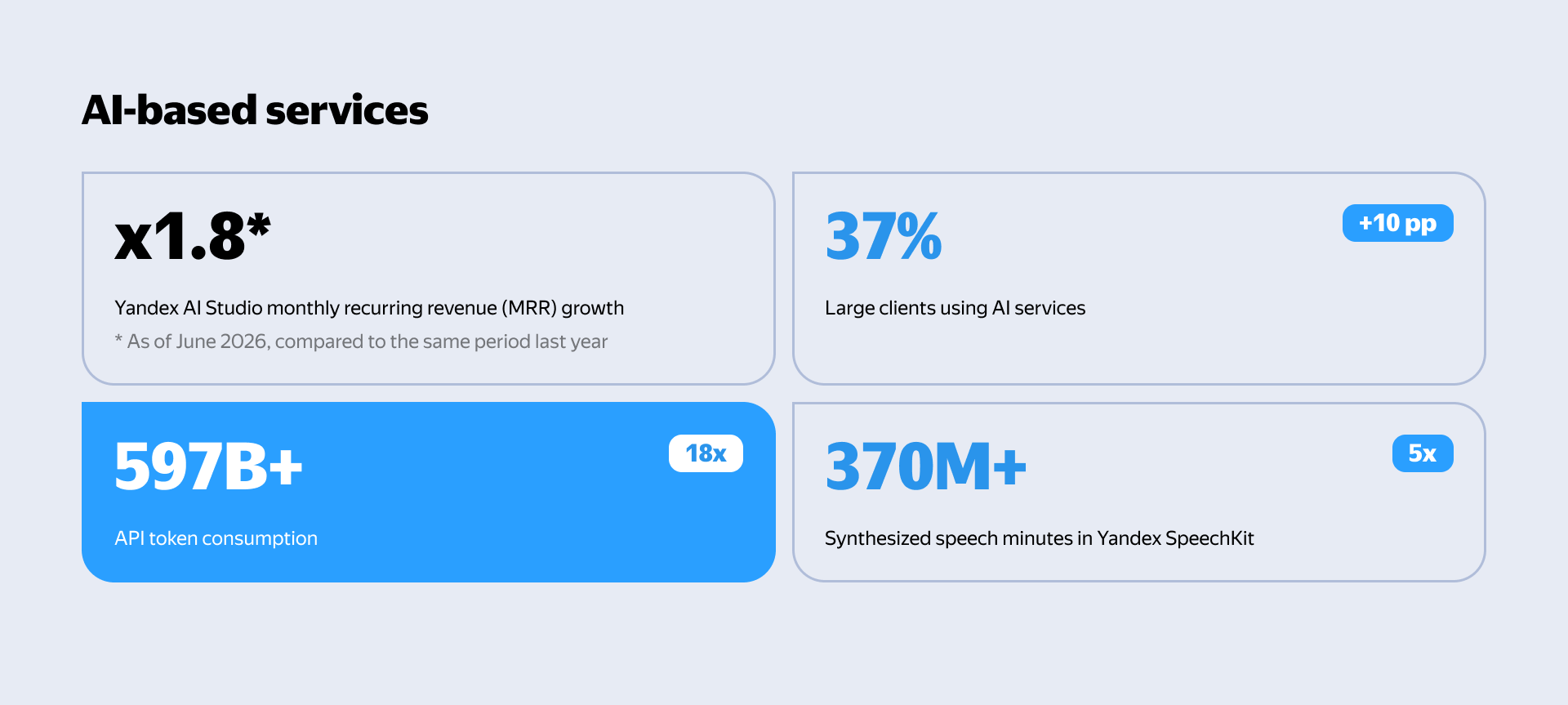 AI-based services

x1.8*

Yandex AI Studio monthly recurring revenue (MRR) growth

* As of June 2026, compared to the same period last year

37%

+10 pp

Large clients using AI services

597B+

18x

API token consumption

370M+

5x

Synthesized speech minutes in Yandex SpeechKit